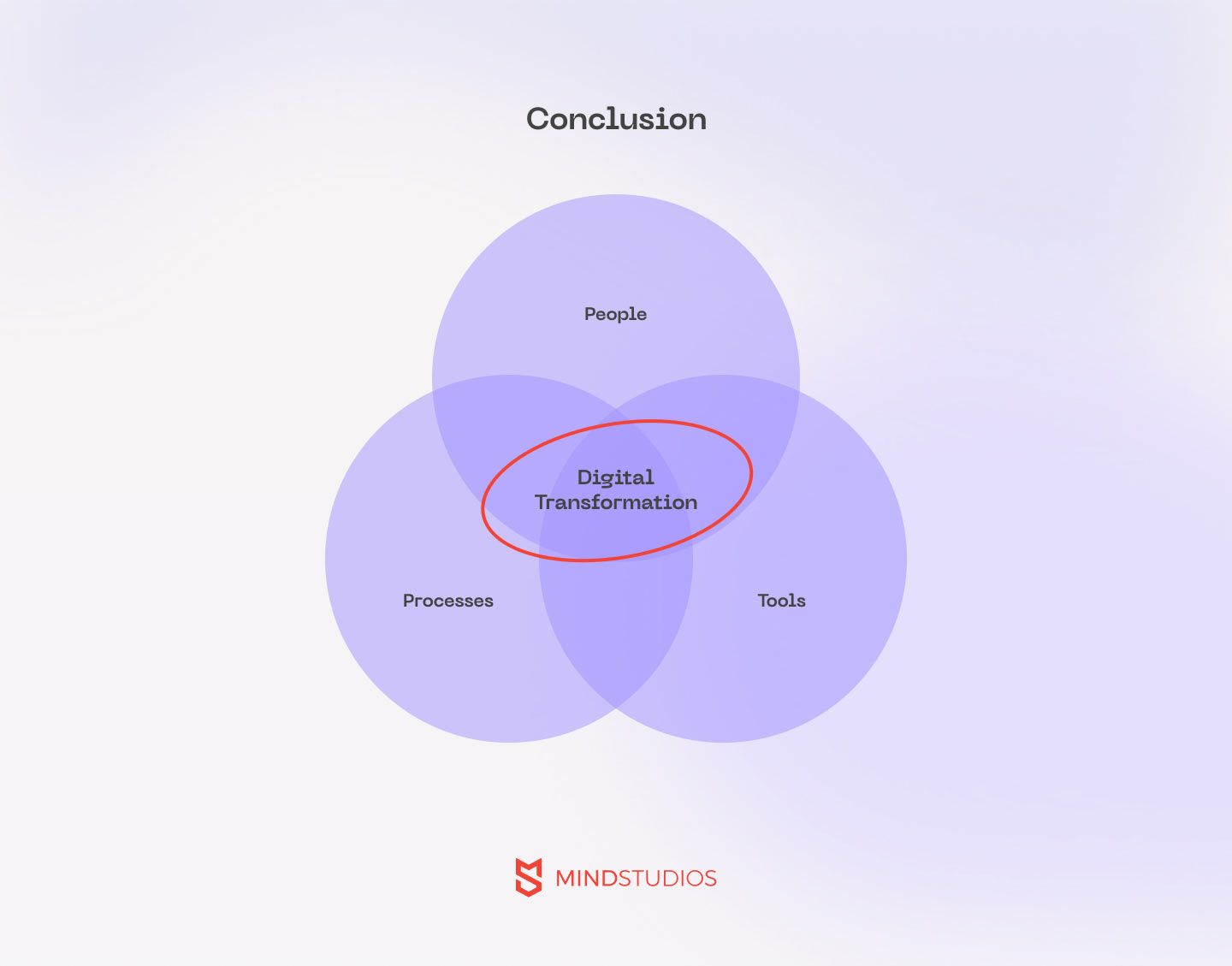 Conclusion

People

Digital Transformation

Processes

Tools

MINDSTUDIOS